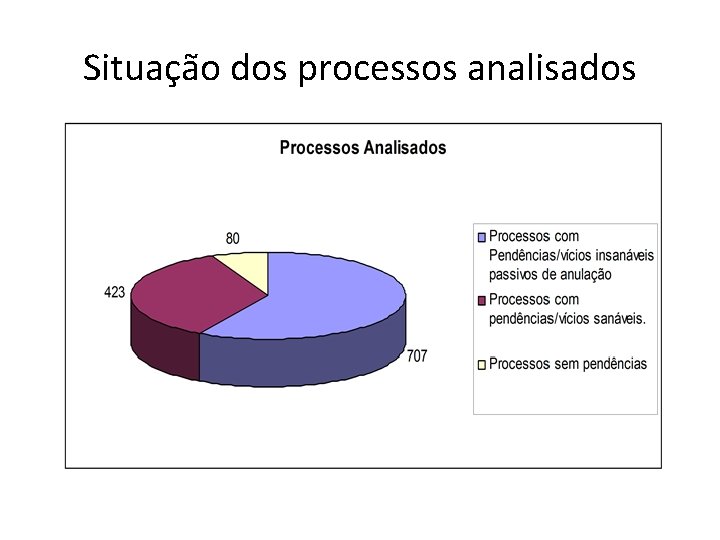 Situação dos processos analisados

Processos Analisados

80

423

707

Processos com Pendências/vícios insanáveis passivos de anulação

Processos com pendências/vícios sanáveis.

Processos sem pendências